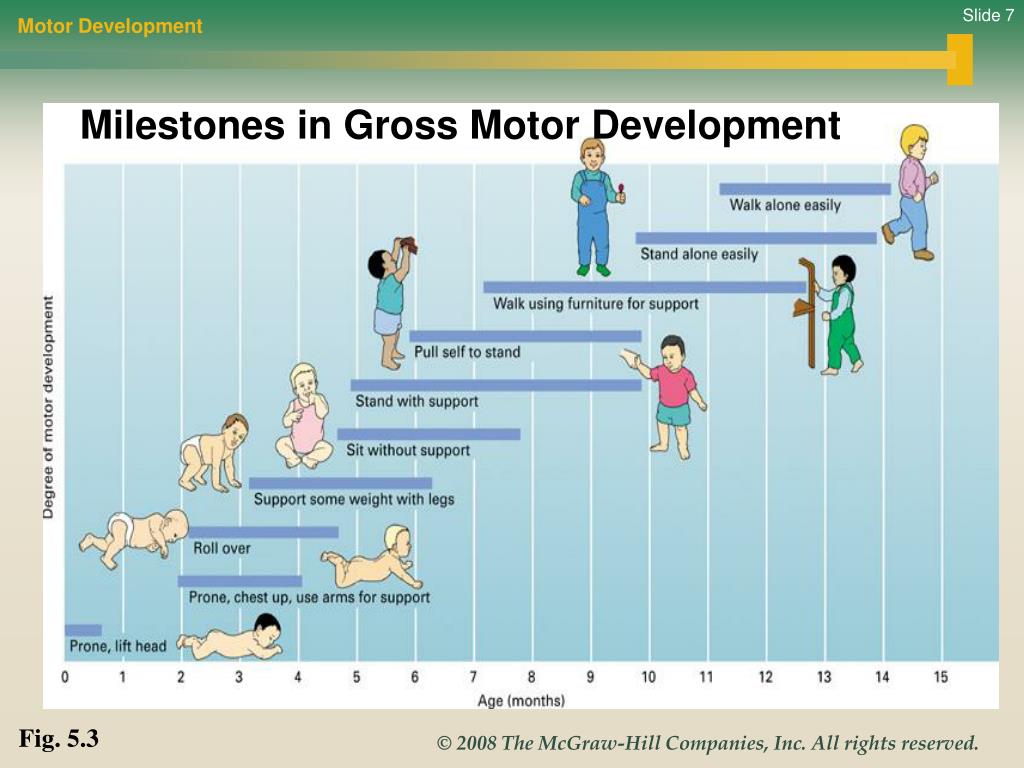 Motor Development

Slide 7

Milestones in Gross Motor Development

Degree of motor development

Walk alone easily

Stand alone easily

Walk using furniture for support

Pull self to stand

Stand with support

Sit without support

Support some weight with legs

Roll over

Prone, chest up, use arms for support

Prone, lift head

0 1 2 3 4 5 6 7 8 9 10 11 12 13 14 15

Age (months)

Fig. 5.3

© 2008 The McGraw-Hill Companies, Inc. All rights reserved.